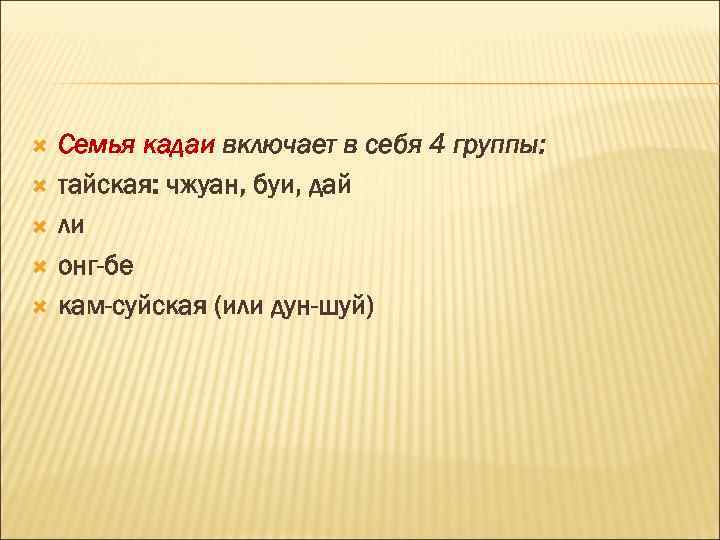 Семья кадаи включает в себя 4 группы:
тайская: чжуан, буи, дай
ли
онг-бе
кам-суйская (или дун-шуй)